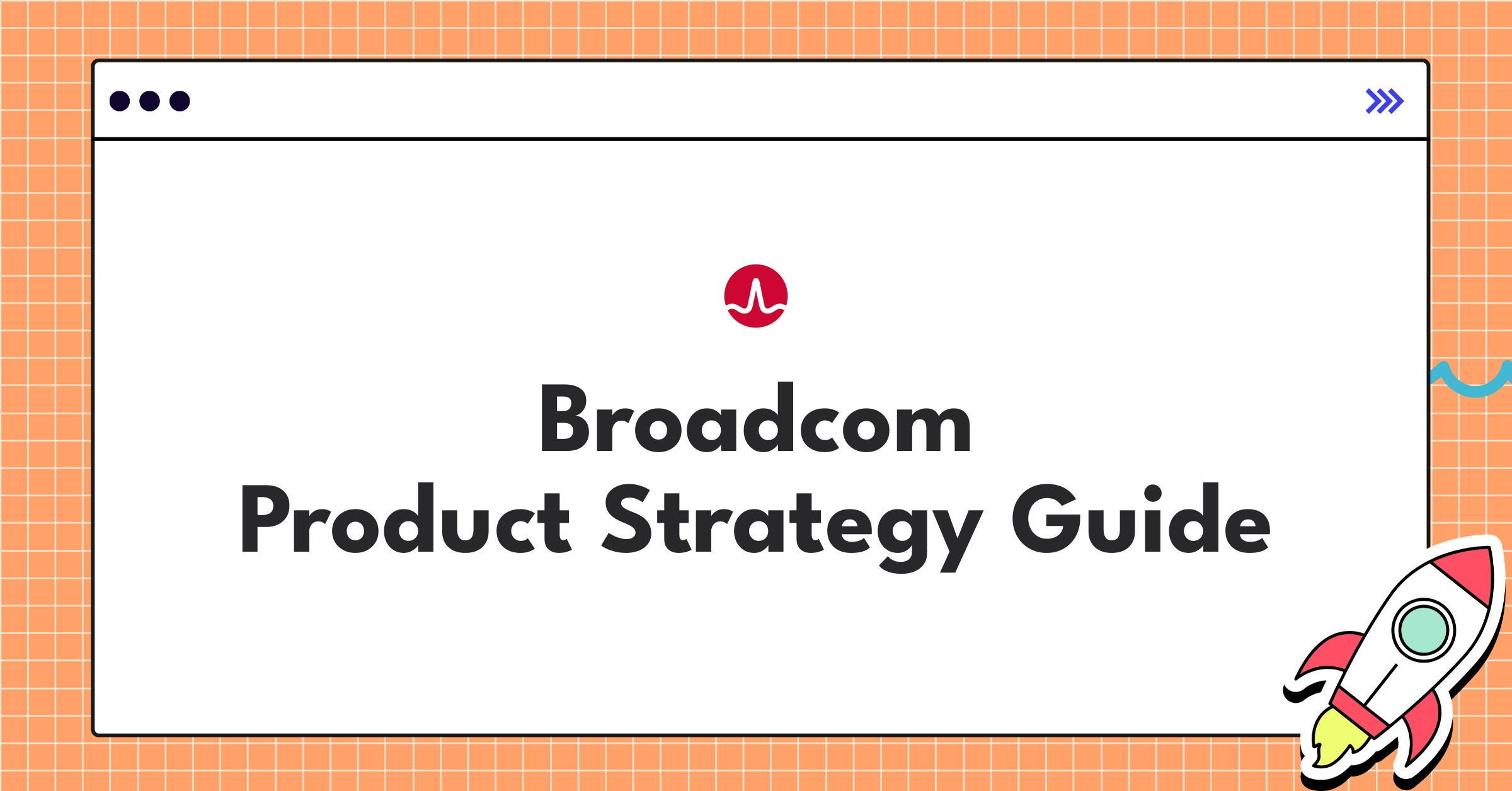 Broadcom
Product Strategy Guide